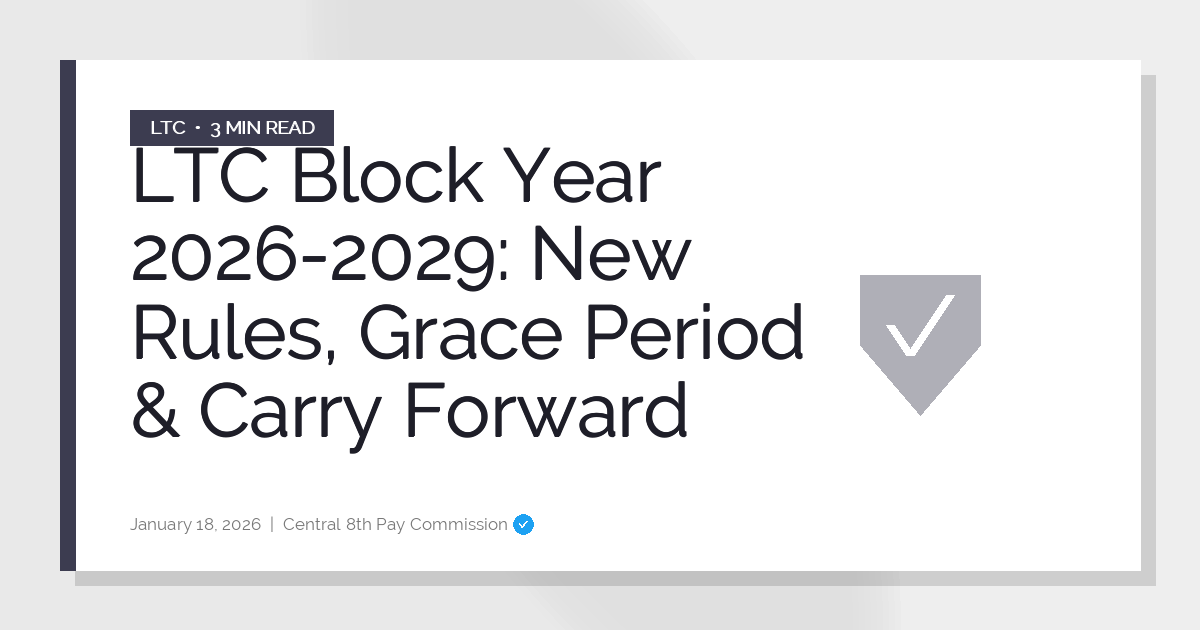 LTC • 3 MIN READ

LTC Block Year 2026-2029: New Rules, Grace Period & Carry Forward

January 18, 2026 | Central 8th Pay Commission